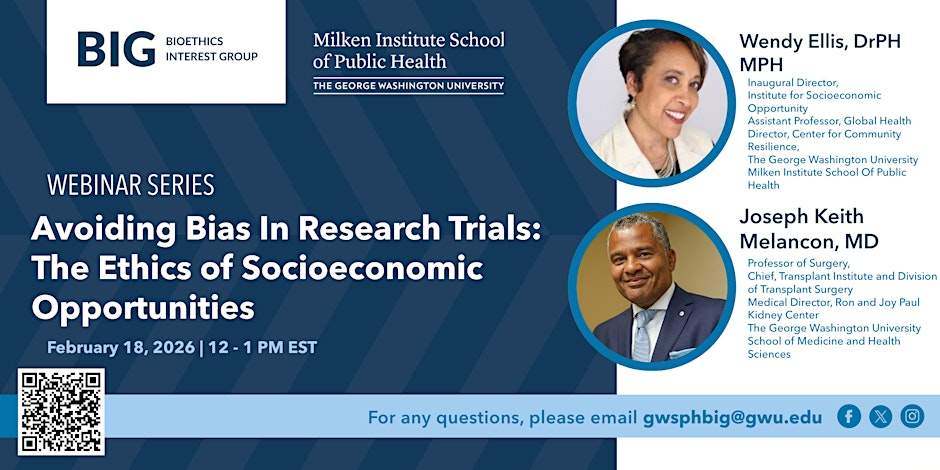 BIG BIOETHICS INTEREST GROUP

Milken Institute School of Public Health
THE GEORGE WASHINGTON UNIVERSITY

WEBINAR SERIES

Avoiding Bias In Research Trials: The Ethics of Socioeconomic Opportunities

February 18, 2026 | 12 - 1 PM EST

Wendy Ellis, DrPH MPH

Inaugural Director, Institute for Socioeconomic Opportunity
Assistant Professor, Global Health
Director, Center for Community Resilience,
The George Washington University Milken Institute School Of Public Health

Joseph Keith Melancon, MD

Professor of Surgery,
Chief, Transplant Institute and Division of Transplant Surgery
Medical Director, Ron and Joy Paul Kidney Center
The George Washington University School of Medicine and Health Sciences

For any questions, please email gwsphbig@gwu.edu